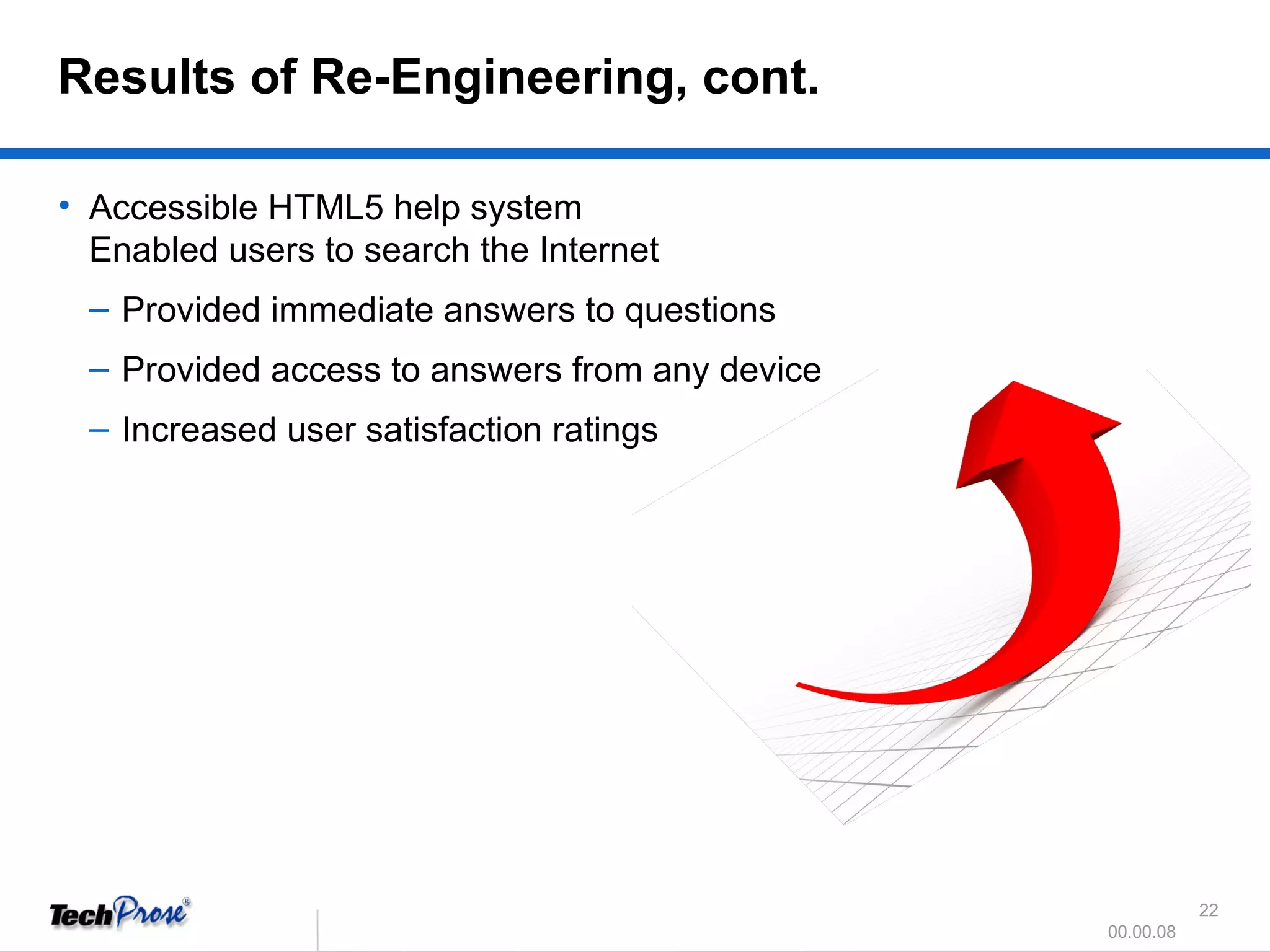 Results of Re-Engineering, cont.

• Accessible HTML5 help system
Enabled users to search the Internet
– Provided immediate answers to questions
– Provided access to answers from any device
– Increased user satisfaction ratings

TechProse®

22

00.00.08